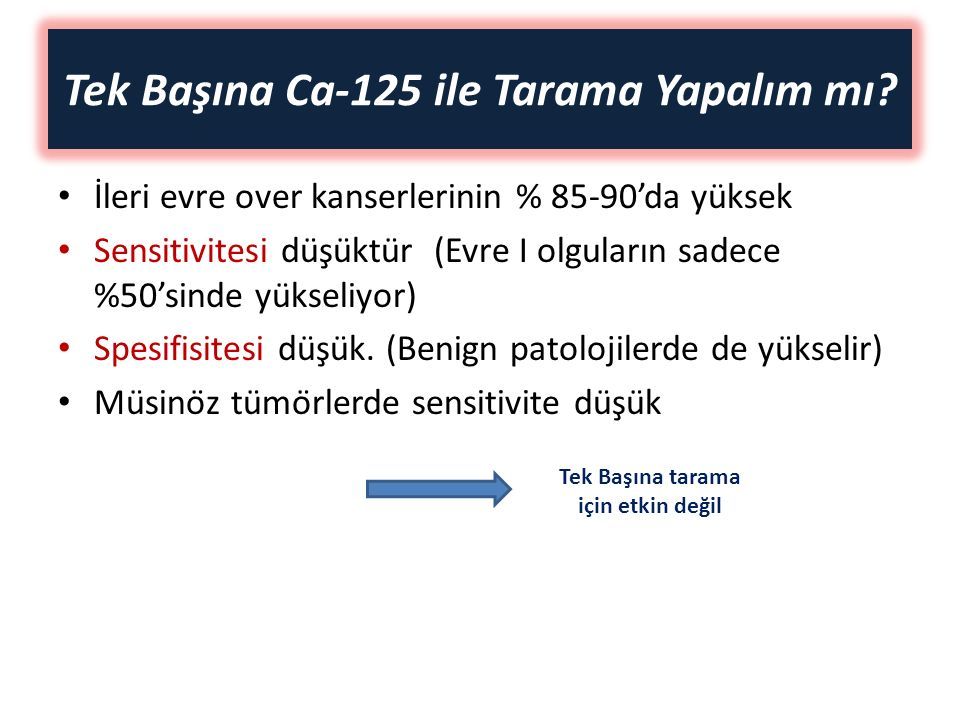 Tek Başına Ca-125 ile Tarama Yapalım mı?

• İleri evre over kanserlerinin % 85-90'da yüksek
• Sensitivitesi düşüktür (Evre I olguların sadece %50'sinde yükseliyor)
• Spesifisitesi düşük. (Benign patolojilerde de yükselir)
• Müsinöz tümörlerde sensitivite düşük

Tek Başına tarama için etkin değil